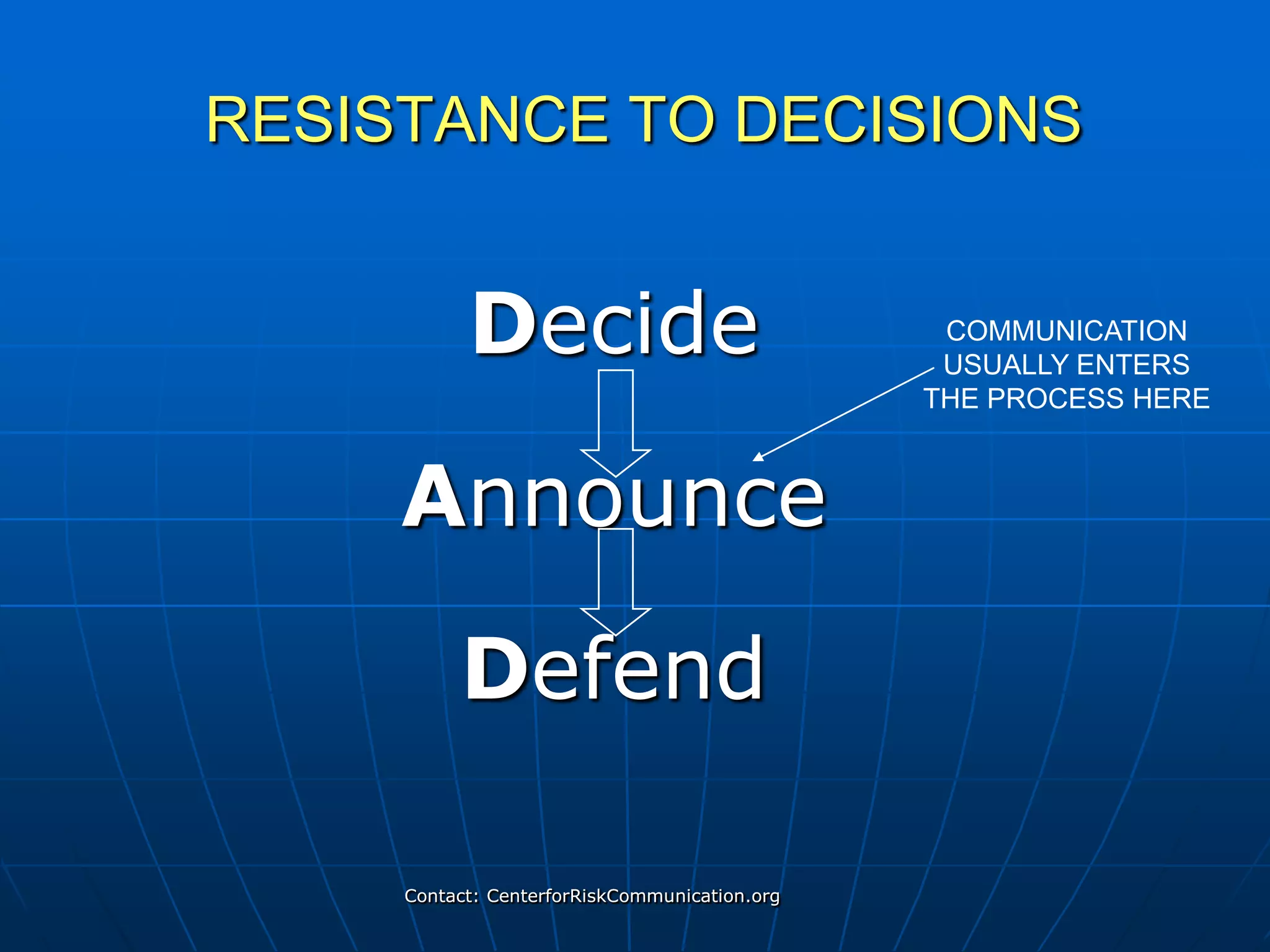 RESISTANCE TO DECISIONS

Decide

COMMUNICATION USUALLY ENTERS THE PROCESS HERE

Announce

Defend

Contact: CenterforRiskCommunication.org